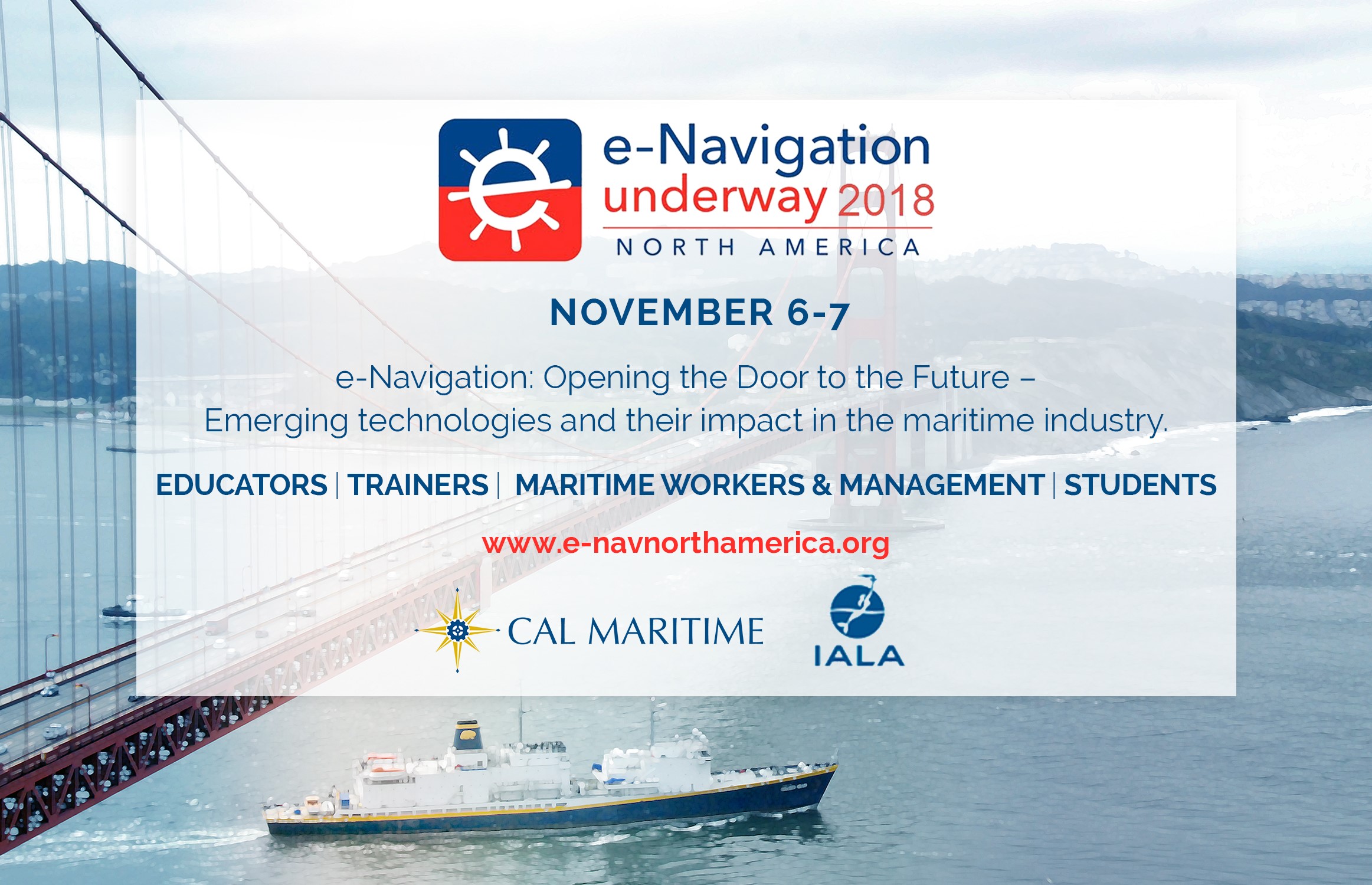 e-Navigation
underway 2018
NORTH AMERICA

NOVEMBER 6-7

e-Navigation: Opening the Door to the Future – Emerging technologies and their impact in the maritime industry.

EDUCATORS | TRAINERS | MARITIME WORKERS & MANAGEMENT | STUDENTS

www.e-navnorthamerica.org

CAL MARITIME

IALA